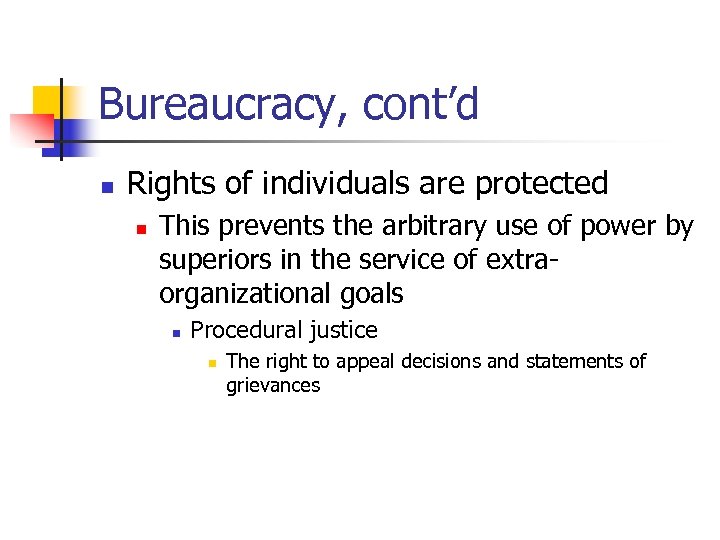 Bureaucracy, cont'd

Rights of individuals are protected

This prevents the arbitrary use of power by superiors in the service of extra-organizational goals

Procedural justice

The right to appeal decisions and statements of grievances